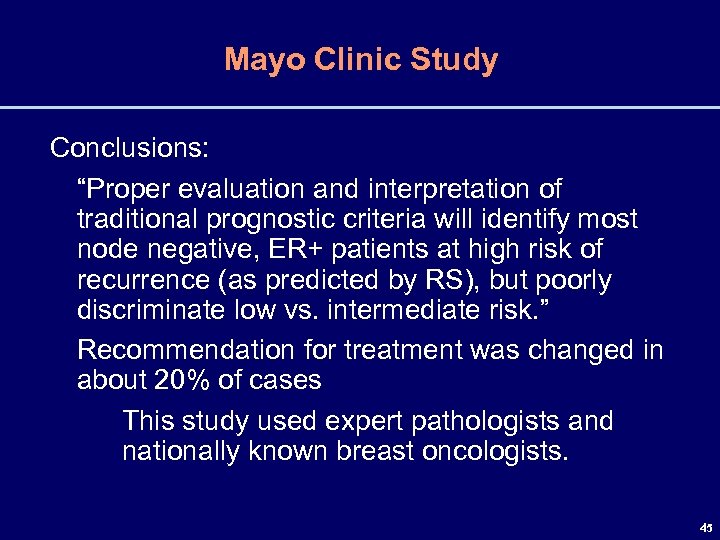 Mayo Clinic Study

Conclusions:

“Proper evaluation and interpretation of traditional prognostic criteria will identify most node negative, ER+ patients at high risk of recurrence (as predicted by RS), but poorly discriminate low vs. intermediate risk.”

Recommendation for treatment was changed in about 20% of cases

This study used expert pathologists and nationally known breast oncologists.

45